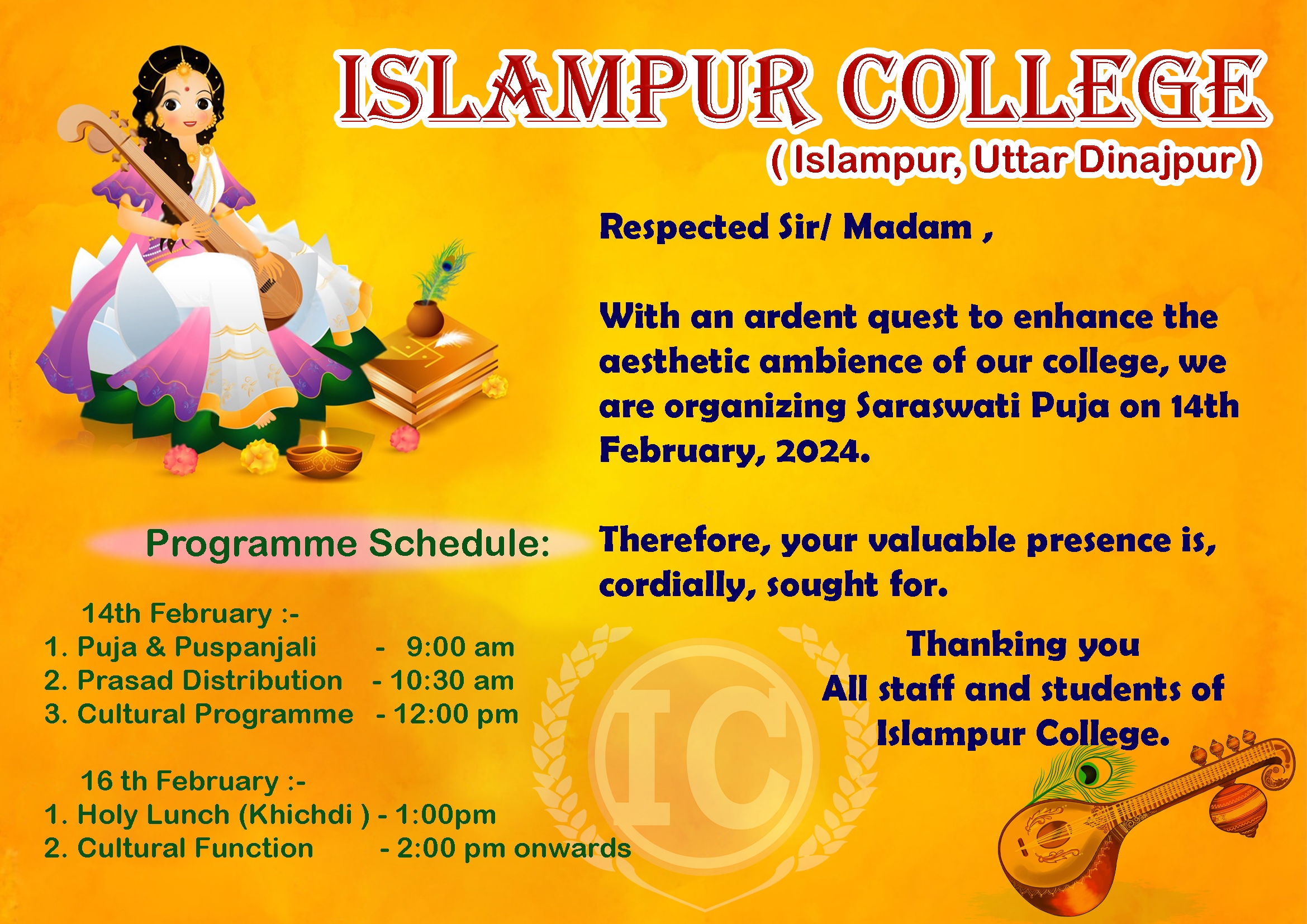 ISLAMPUR COLLEGE
( Islampur, Uttar Dinajpur )

Respected Sir/ Madam ,

With an ardent quest to enhance the aesthetic ambience of our college, we are organizing Saraswati Puja on 14th February, 2024.

Therefore, your valuable presence is, cordially, sought for.

Thanking you
All staff and students of
Islampur College.

Programme Schedule:

14th February :-
1. Puja & Puspanjali - 9:00 am
2. Prasad Distribution - 10:30 am
3. Cultural Programme - 12:00 pm

16 th February :-
1. Holy Lunch (Khichdi ) - 1:00pm
2. Cultural Function - 2:00 pm onwards

IC